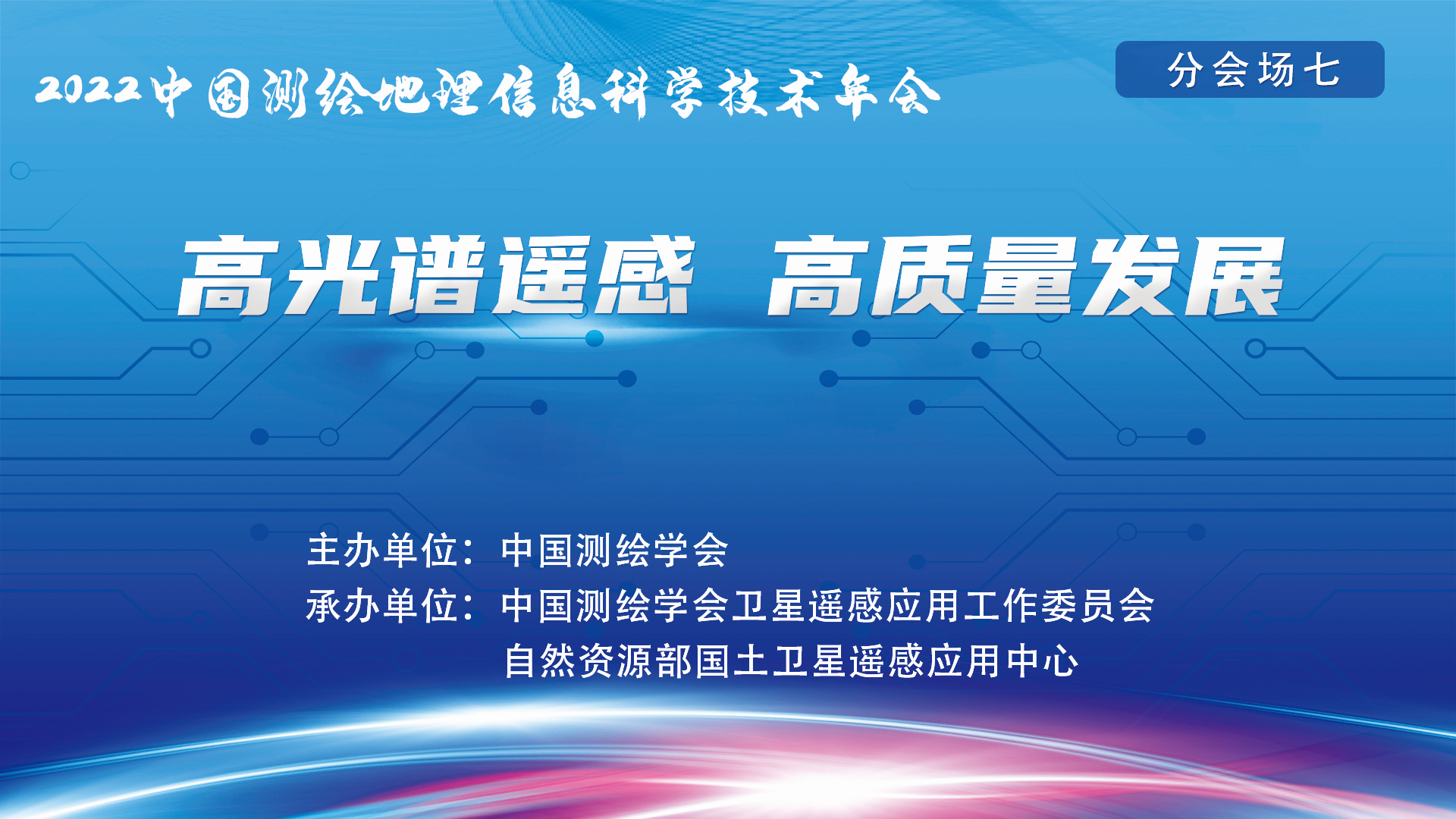 2022中国测绘地理信息科学技术年会

分会场七

高光谱遥感 高质量发展

主办单位：中国测绘学会

承办单位：中国测绘学会卫星遥感应用工作委员会
自然资源部国土卫星遥感应用中心